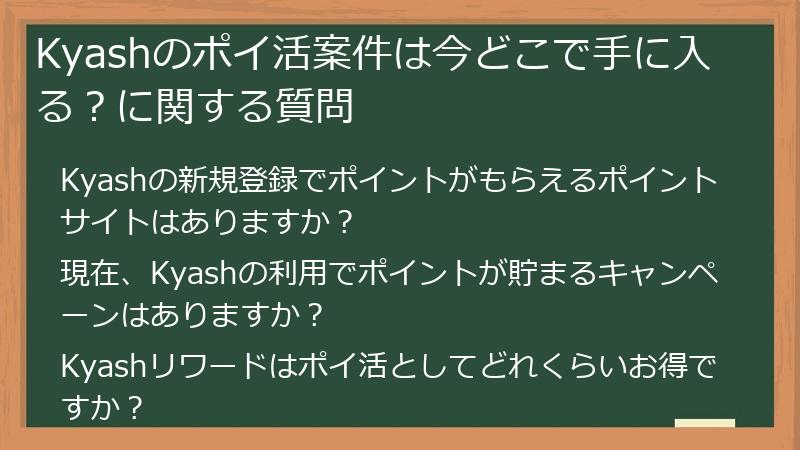 Kyashのポイ活案件は今どこで手に入る？に関する質問

Kyashの新規登録でポイントがもらえるポイントサイトはありますか？

現在、Kyashの利用でポイントが貯まるキャンペーンはありますか？

Kyashリワードはポイ活としてどれくらいお得ですか？